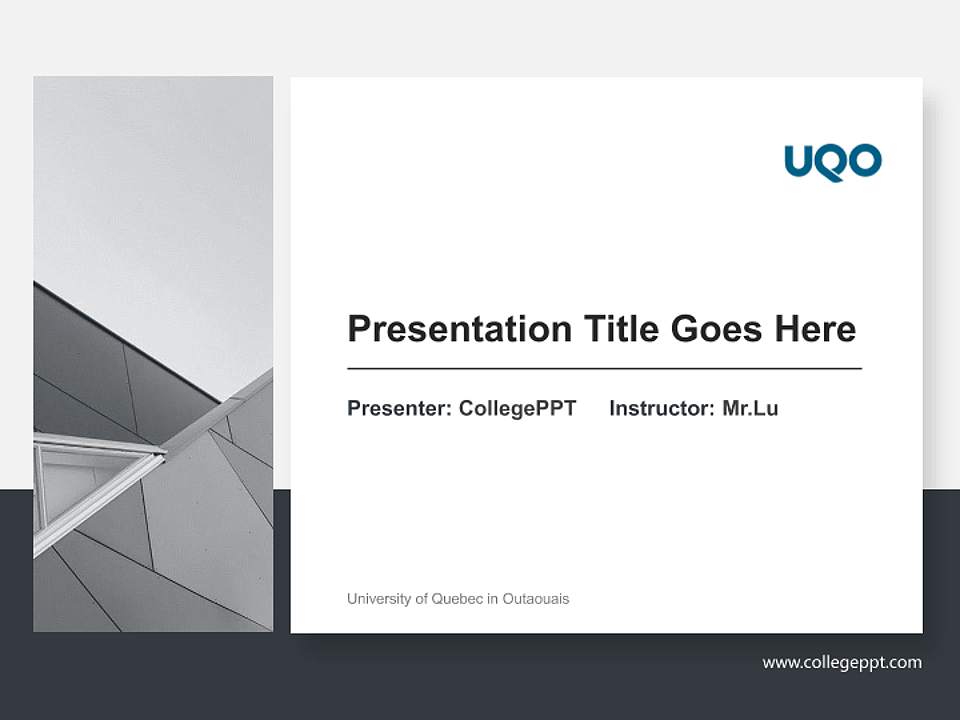 UQO

Presentation Title Goes Here

Presenter: CollegePPT Instructor: Mr.Lu

University of Quebec in Outaouais

www.collegeppt.com